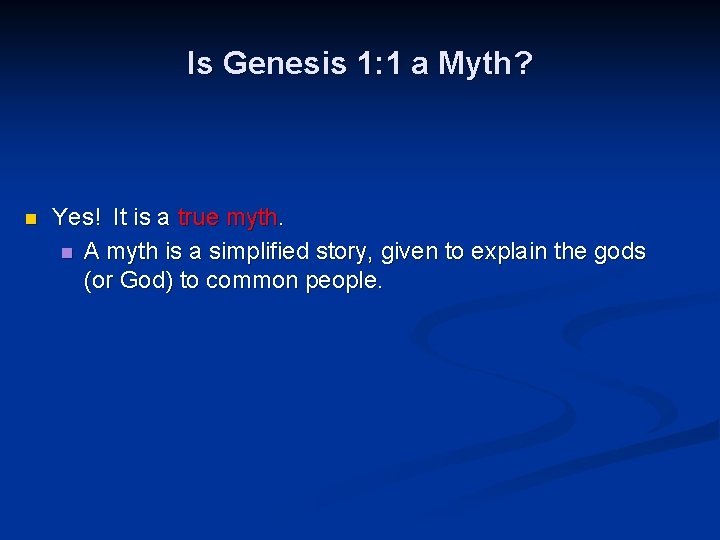 Is Genesis 1:1 a Myth?

Yes! It is a true myth.

A myth is a simplified story, given to explain the gods (or God) to common people.